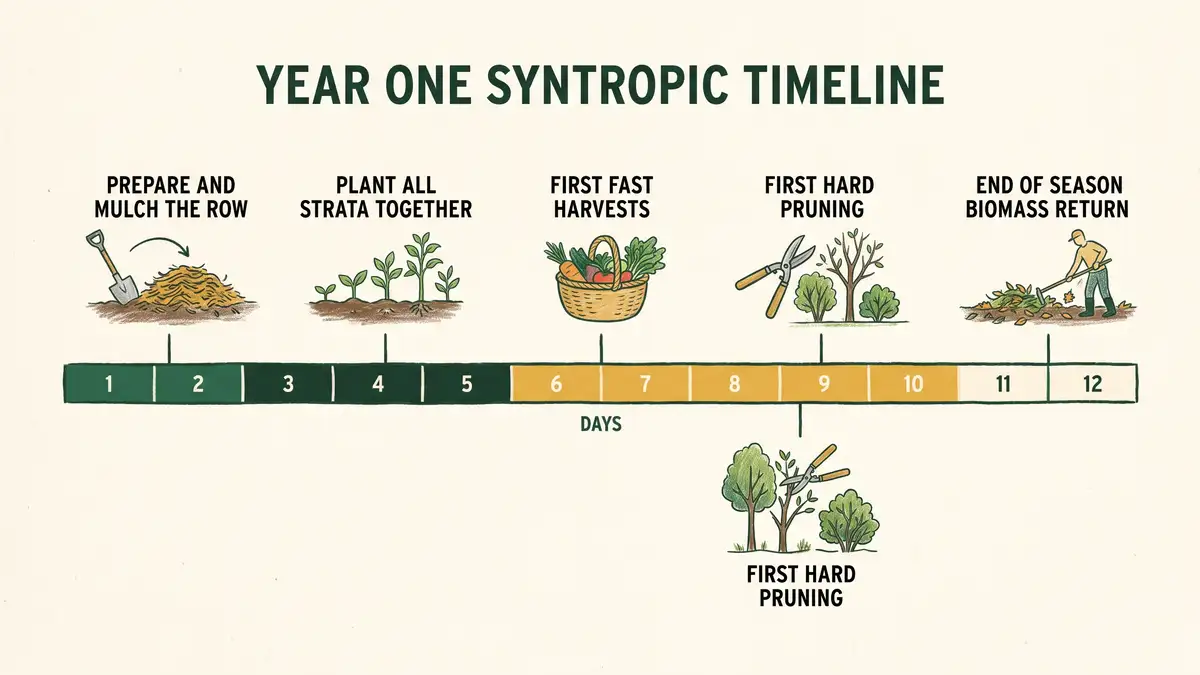 YEAR ONE SYNTROPIC TIMELINE

PREPARE AND MULCH THE ROW

PLANT ALL STRATA TOGETHER

FIRST FAST HARVESTS

FIRST HARD PRUNING

END OF SEASON BIOMASS RETURN

1 2 3 4 5 6 7 8 9 10 11 12

DAYS

FIRST HARD PRUNING